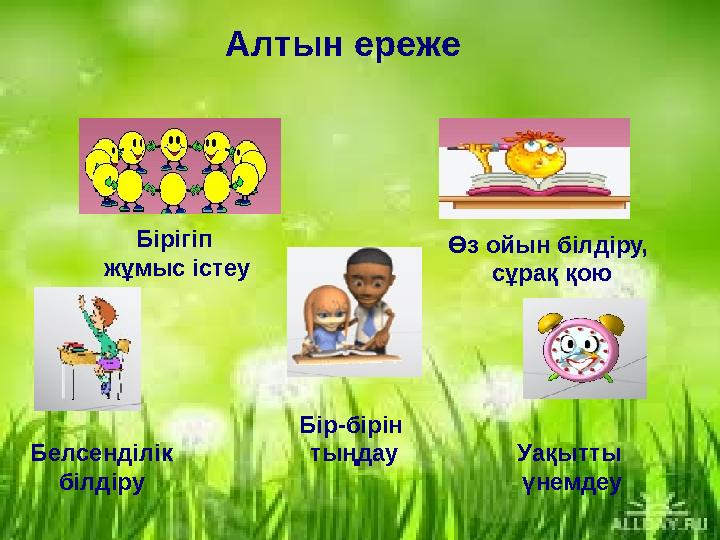 Алтын ереже

Бірігіп жұмыс істеу

Өз ойын білдіру, сұрақ қою

Белсенділік білдіру

Бір-бірін тыңдау

Уақытты үнемдеу

ALLDAY.RU